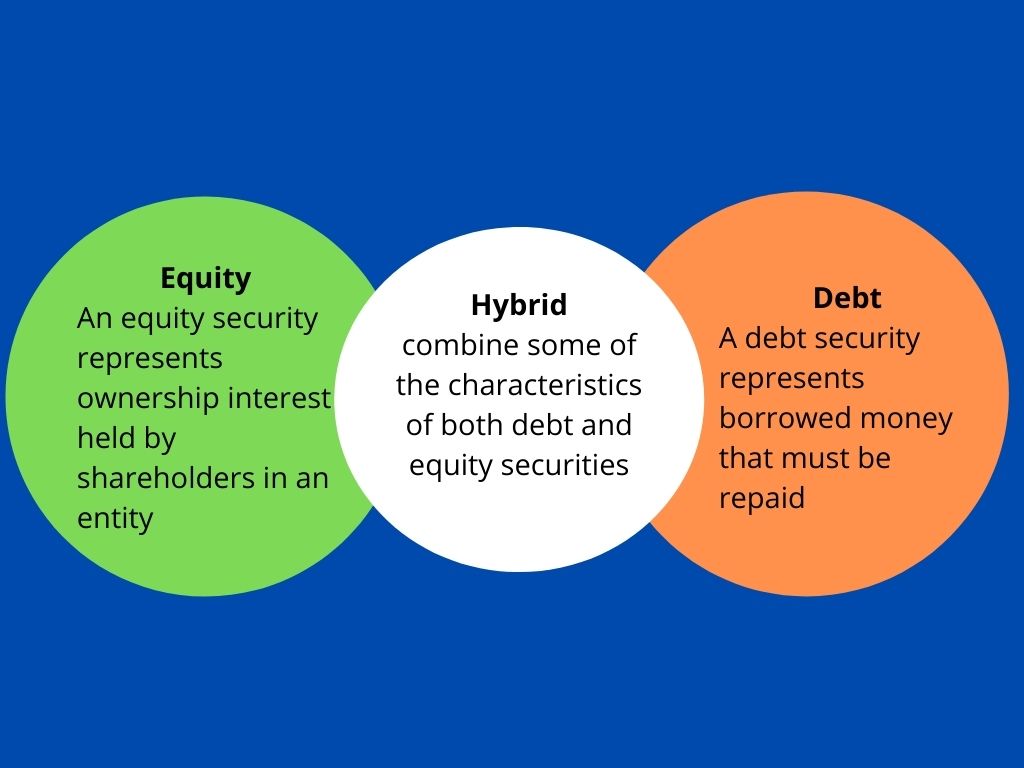 Equity
An equity security represents ownership interest held by shareholders in an entity

Hybrid
combine some of the characteristics of both debt and equity securities

Debt
A debt security represents borrowed money that must be repaid